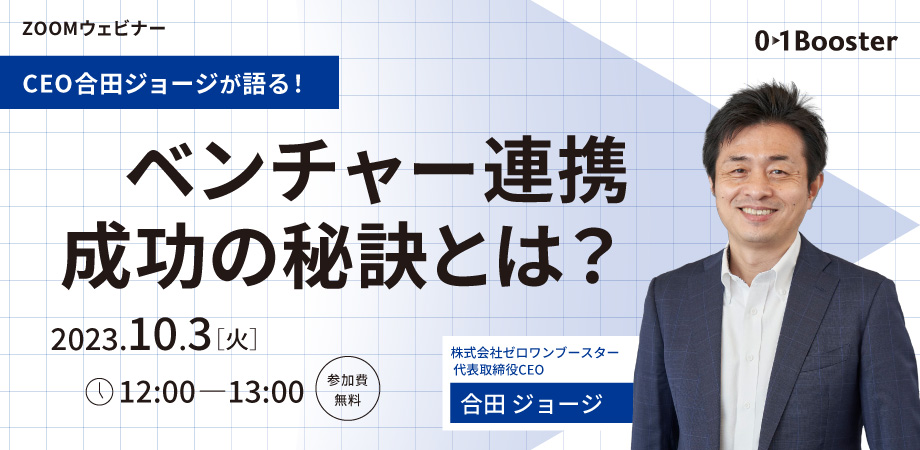 ZOOMウェビナー

0▸1Booster

CEO合田ジョージが語る！

ベンチャー連携
成功の秘訣とは？

2023.10.3［火］

12:00 ― 13:00

参加費
無料

株式会社ゼロワンブースター
代表取締役CEO

合田 ジョージ